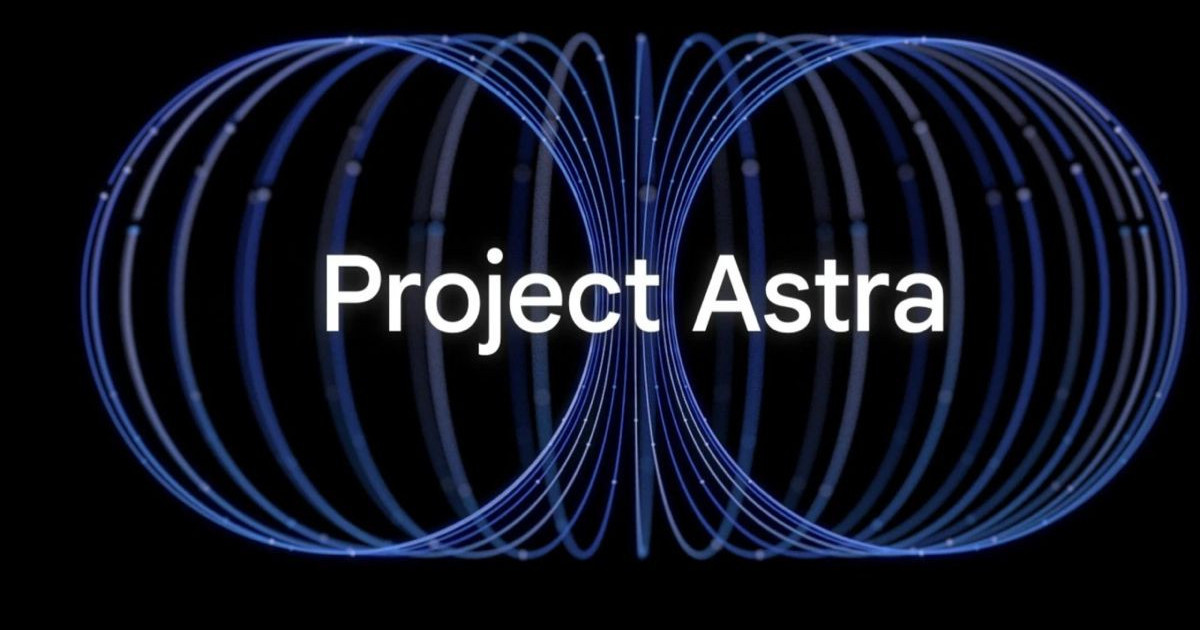 Project Astra